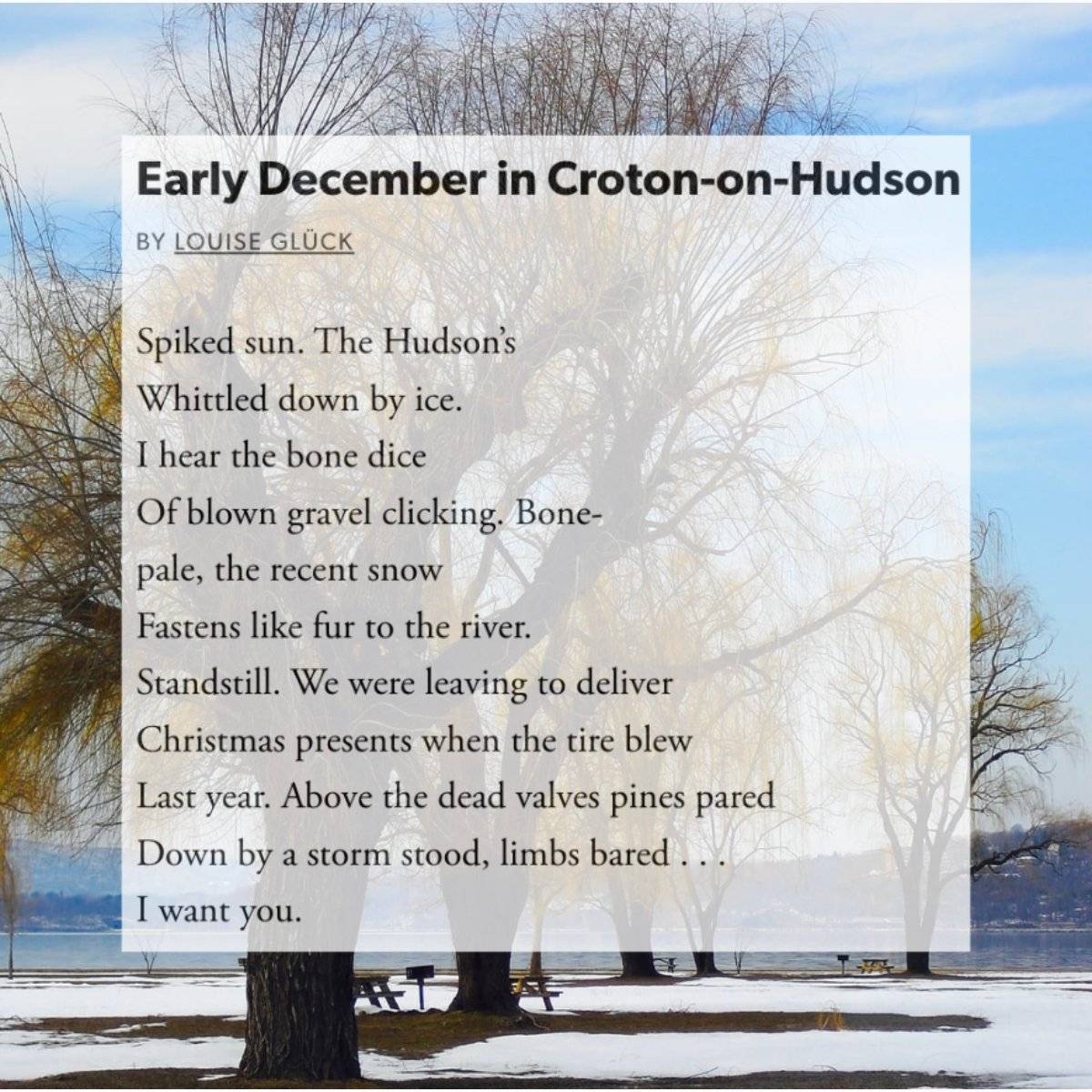 Early December in Croton-on-Hudson

BY LOUISE GLÜCK

Spiked sun. The Hudson's
Whittled down by ice.
I hear the bone dice
Of blown gravel clicking. Bone-
pale, the recent snow
Fastens like fur to the river.
Standstill. We were leaving to deliver
Christmas presents when the tire blew
Last year. Above the dead valves pines pared
Down by a storm stood, limbs bared . . .
I want you.